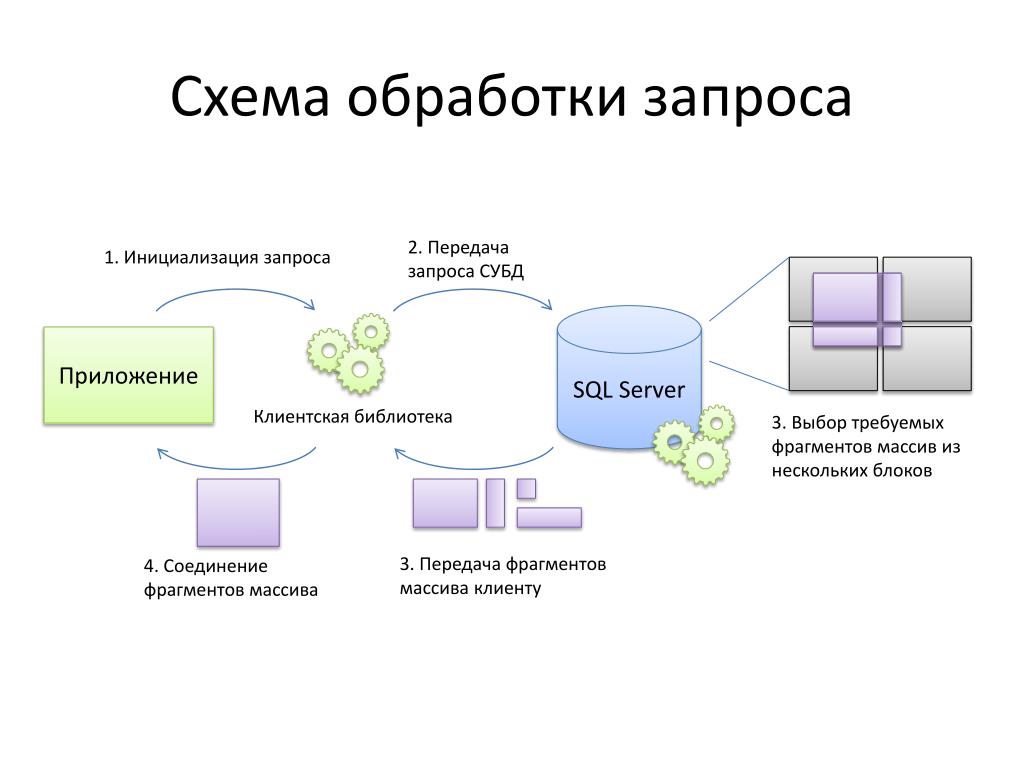 Схема обработки запроса

1. Инициализация запроса

2. Передача запроса СУБД

Приложение

Клиентская библиотека

SQL Server

3. Выбор требуемых фрагментов массив из нескольких блоков

4. Соединение фрагментов массива

3. Передача фрагментов массива клиенту